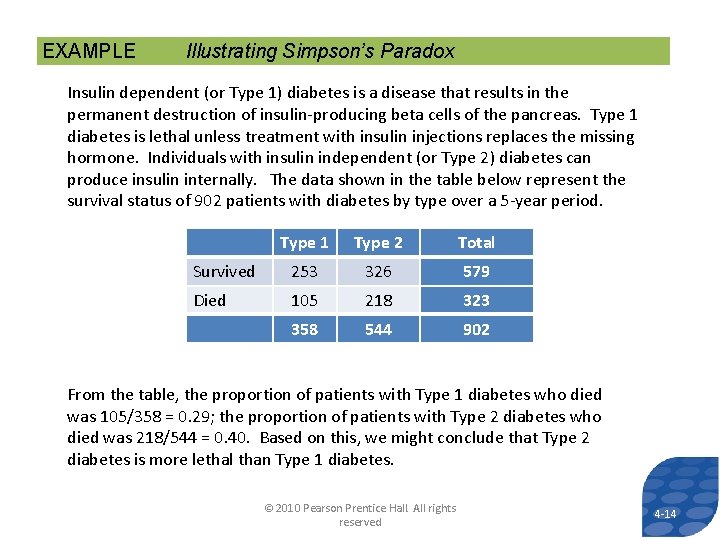 EXAMPLE Illustrating Simpson's Paradox

Insulin dependent (or Type 1) diabetes is a disease that results in the permanent destruction of insulin-producing beta cells of the pancreas. Type 1 diabetes is lethal unless treatment with insulin injections replaces the missing hormone. Individuals with insulin independent (or Type 2) diabetes can produce insulin internally. The data shown in the table below represent the survival status of 902 patients with diabetes by type over a 5-year period.

| | Type 1 | Type 2 | Total |
|---|---|---|---|
| Survived | 253 | 326 | 579 |
| Died | 105 | 218 | 323 |
| | 358 | 544 | 902 |

From the table, the proportion of patients with Type 1 diabetes who died was 105/358 = 0.29; the proportion of patients with Type 2 diabetes who died was 218/544 = 0.40. Based on this, we might conclude that Type 2 diabetes is more lethal than Type 1 diabetes.

© 2010 Pearson Prentice Hall All rights reserved

4-14